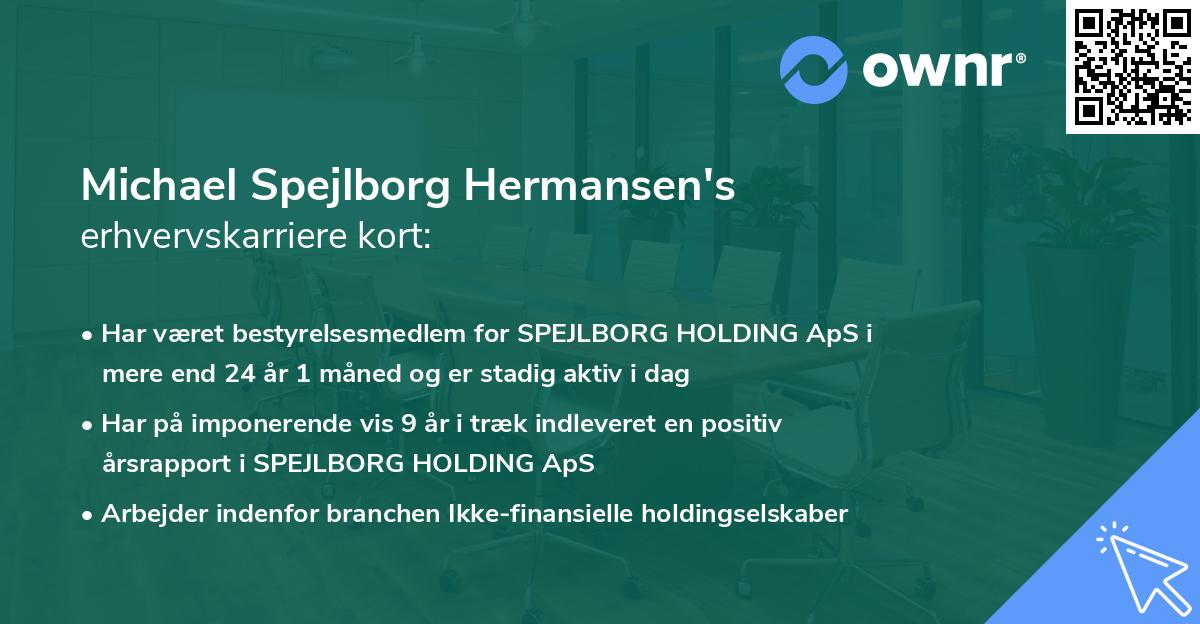 ownr®

Michael Spejlborg Hermansen's
erhvervskarriere kort:

• Har været bestyrelsesmedlem for SPEJLBORG HOLDING ApS i mere end 24 år 1 måned og er stadig aktiv i dag

• Har på imponerende vis 9 år i træk indleveret en positiv årsrapport i SPEJLBORG HOLDING ApS

• Arbejder indenfor branchen Ikke-finansielle holdingselskaber